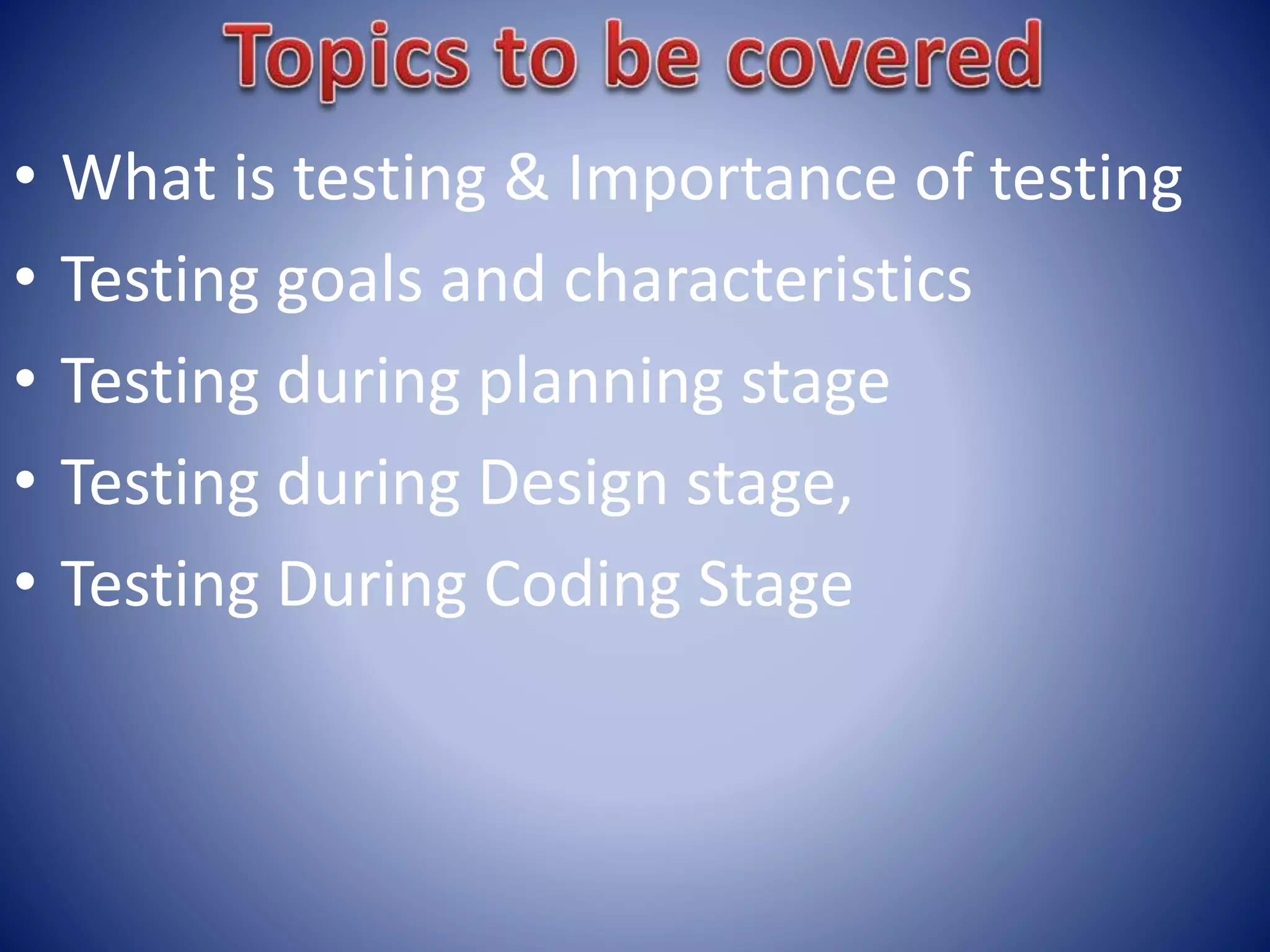 Topics to be covered

• What is testing & Importance of testing
• Testing goals and characteristics
• Testing during planning stage
• Testing during Design stage,
• Testing During Coding Stage